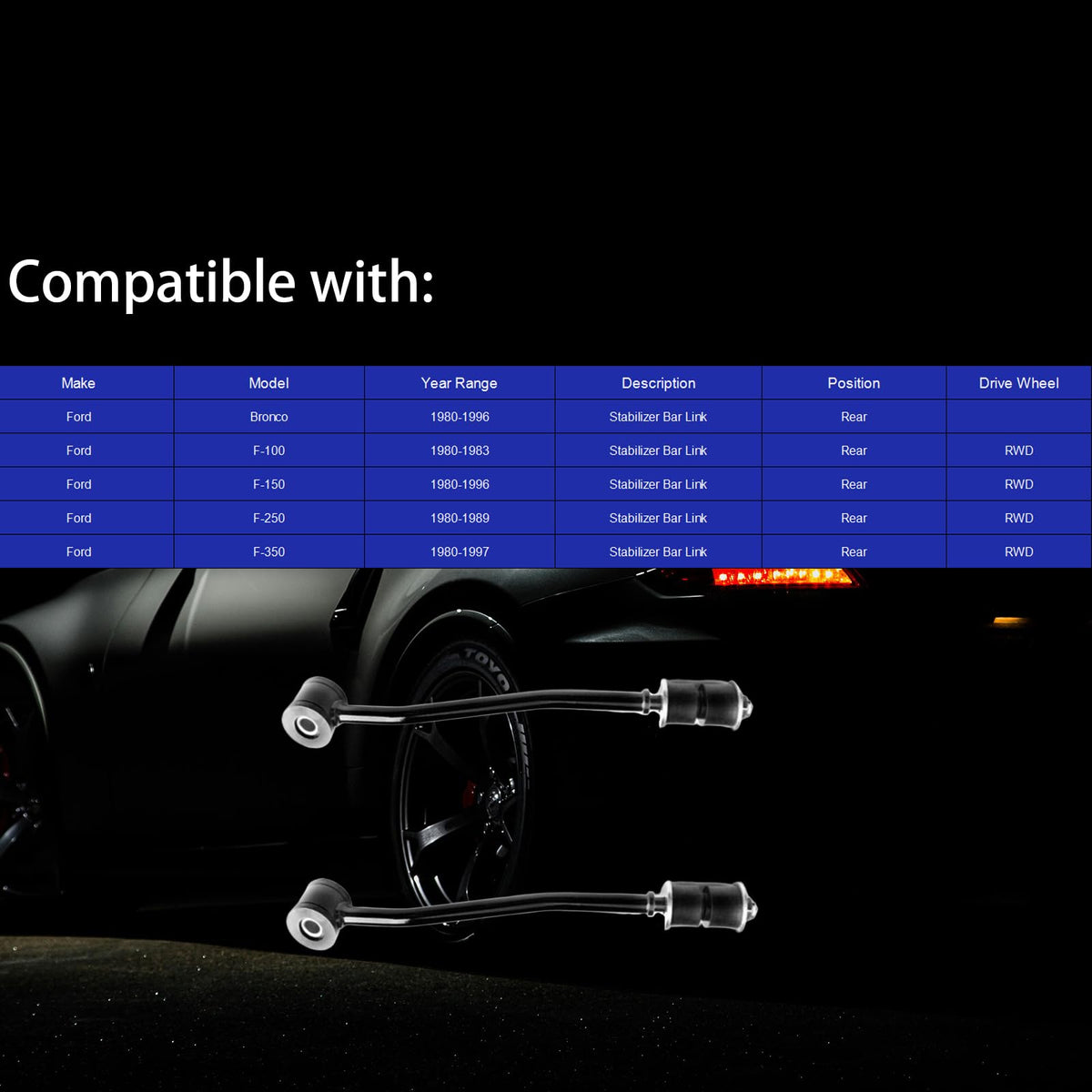 Compatible with:

| Make | Model | Year Range | Description | Position | Drive Wheel |
|---|---|---|---|---|---|
| Ford | Bronco | 1980-1996 | Stabilizer Bar Link | Rear | |
| Ford | F-100 | 1980-1983 | Stabilizer Bar Link | Rear | RWD |
| Ford | F-150 | 1980-1996 | Stabilizer Bar Link | Rear | RWD |
| Ford | F-250 | 1980-1989 | Stabilizer Bar Link | Rear | RWD |
| Ford | F-350 | 1980-1997 | Stabilizer Bar Link | Rear | RWD |

TOYO